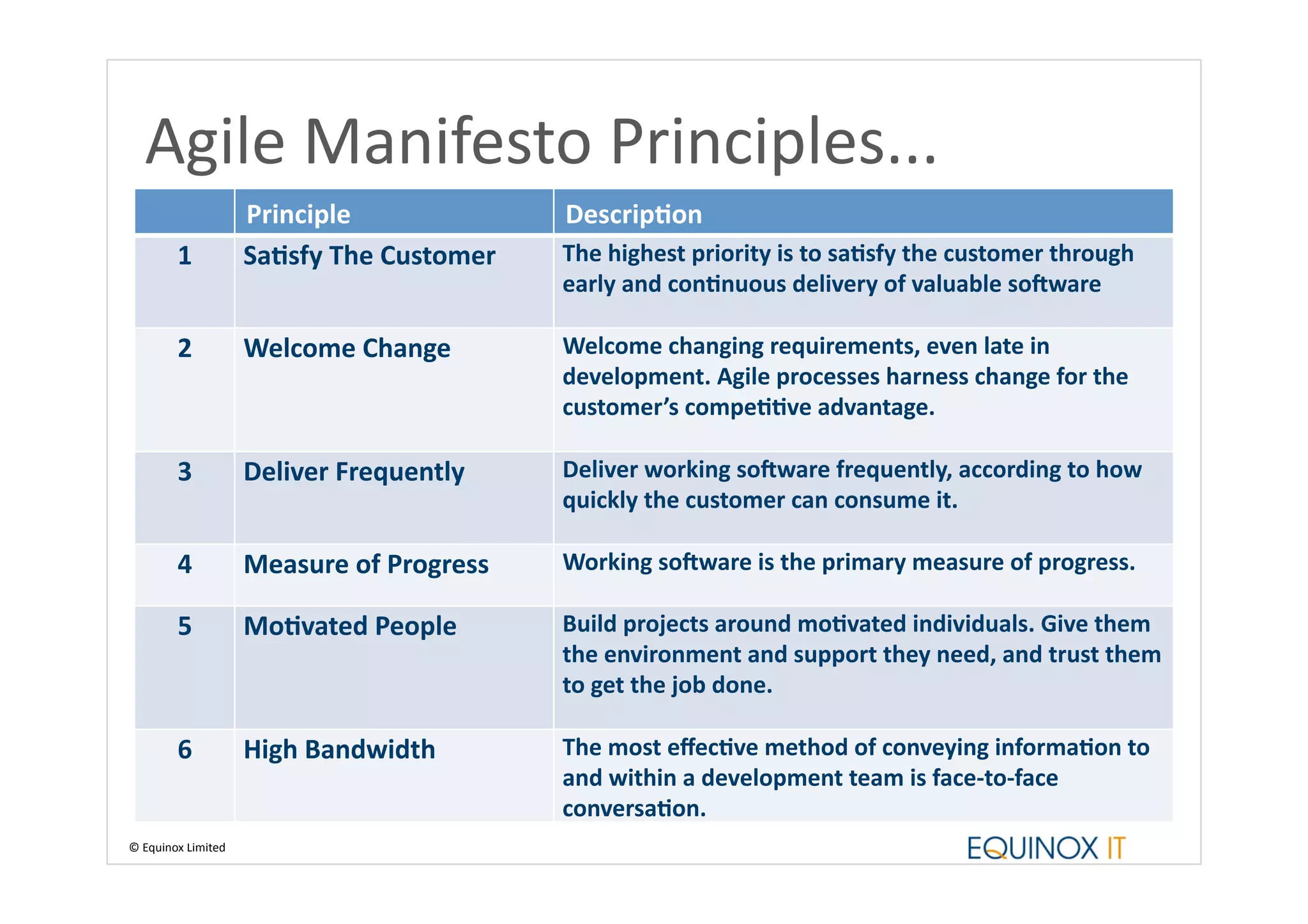 Agile Manifesto Principles...

|  | Principle | Description |
|---|---|---|
| 1 | Satisfy The Customer | The highest priority is to satisfy the customer through early and continuous delivery of valuable software |
| 2 | Welcome Change | Welcome changing requirements, even late in development. Agile processes harness change for the customer's competitive advantage. |
| 3 | Deliver Frequently | Deliver working software frequently, according to how quickly the customer can consume it. |
| 4 | Measure of Progress | Working software is the primary measure of progress. |
| 5 | Motivated People | Build projects around motivated individuals. Give them the environment and support they need, and trust them to get the job done. |
| 6 | High Bandwidth | The most effective method of conveying information to and within a development team is face-to-face conversation. |

© Equinox Limited

EQUINOX IT